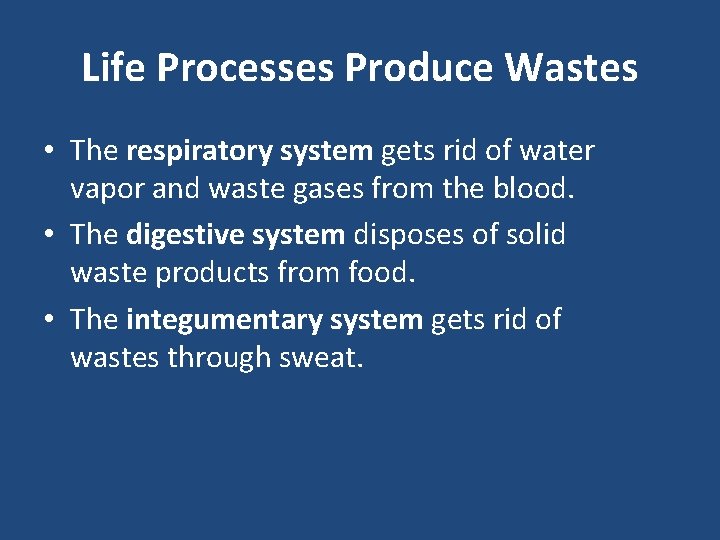 Life Processes Produce Wastes

• The respiratory system gets rid of water vapor and waste gases from the blood.
• The digestive system disposes of solid waste products from food.
• The integumentary system gets rid of wastes through sweat.